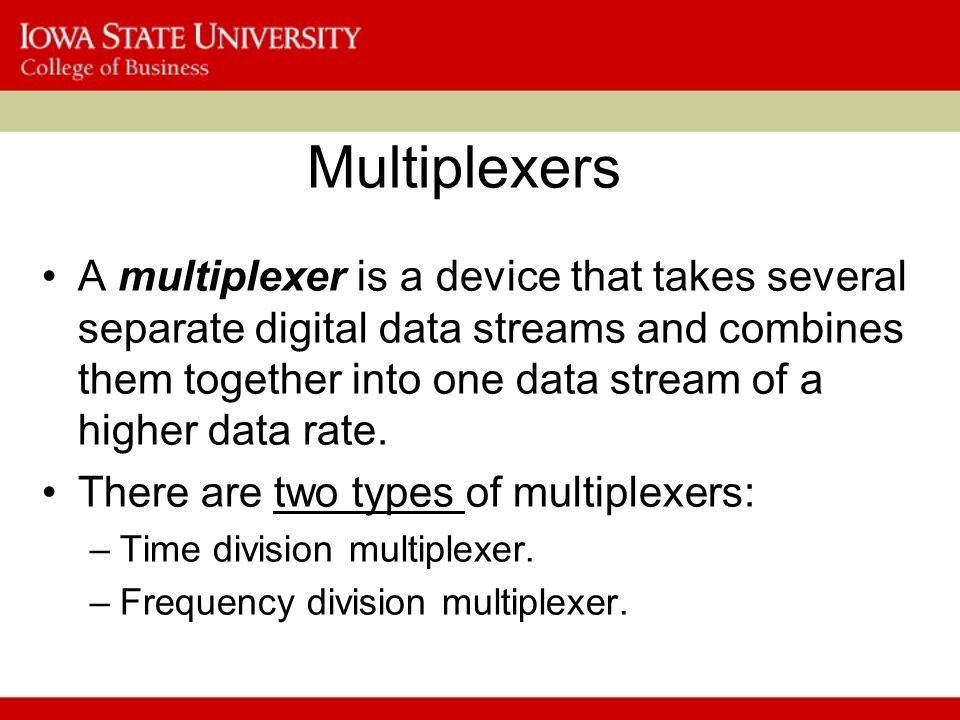 IOWA STATE UNIVERSITY
College of Business

Multiplexers

• A multiplexer is a device that takes several separate digital data streams and combines them together into one data stream of a higher data rate.
• There are two types of multiplexers:
– Time division multiplexer.
– Frequency division multiplexer.